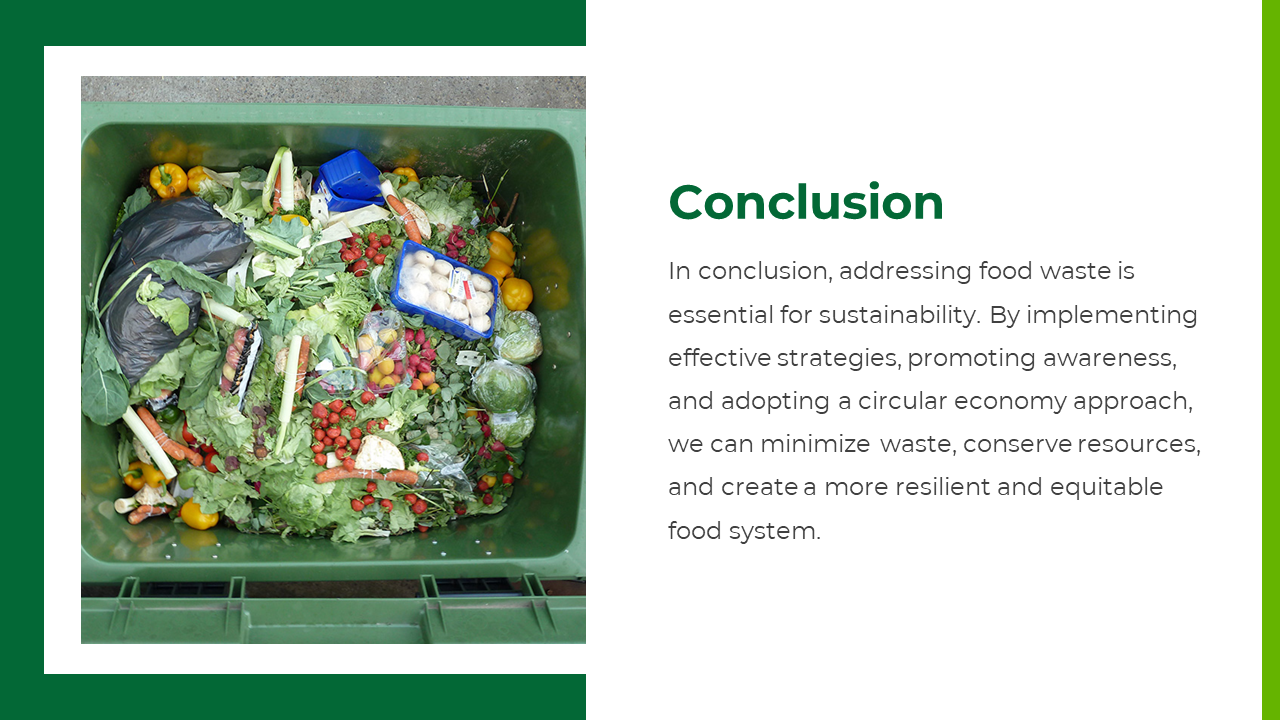 Conclusion

In conclusion, addressing food waste is essential for sustainability. By implementing effective strategies, promoting awareness, and adopting a circular economy approach, we can minimize waste, conserve resources, and create a more resilient and equitable food system.